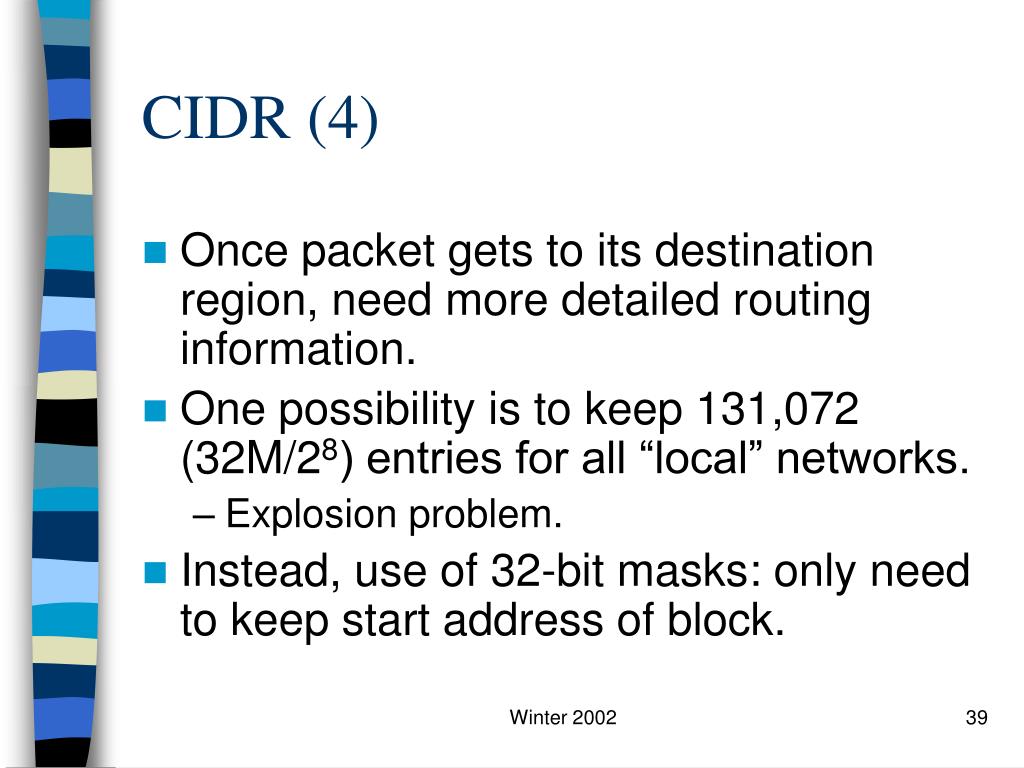 CIDR (4)

Once packet gets to its destination region, need more detailed routing information.

One possibility is to keep 131,072 (32M/$2^8$) entries for all “local” networks.

– Explosion problem.

Instead, use of 32-bit masks: only need to keep start address of block.

Winter 2002

39